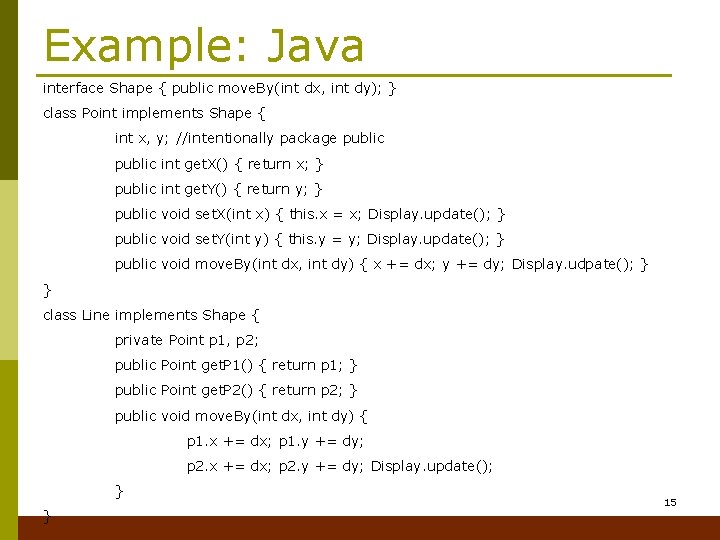 Example: Java

interface Shape { public moveBy(int dx, int dy); }
class Point implements Shape {
int x, y; //intentionally package public
public int getX() { return x; }
public int getY() { return y; }
public void setX(int x) { this.x = x; Display.update(); }
public void setY(int y) { this.y = y; Display.update(); }
public void moveBy(int dx, int dy) { x += dx; y += dy; Display.udpate(); }
}
class Line implements Shape {
private Point p1, p2;
public Point getP1() { return p1; }
public Point getP2() { return p2; }
public void moveBy(int dx, int dy) {
p1.x += dx; p1.y += dy;
p2.x += dx; p2.y += dy; Display.update();
}
}

15